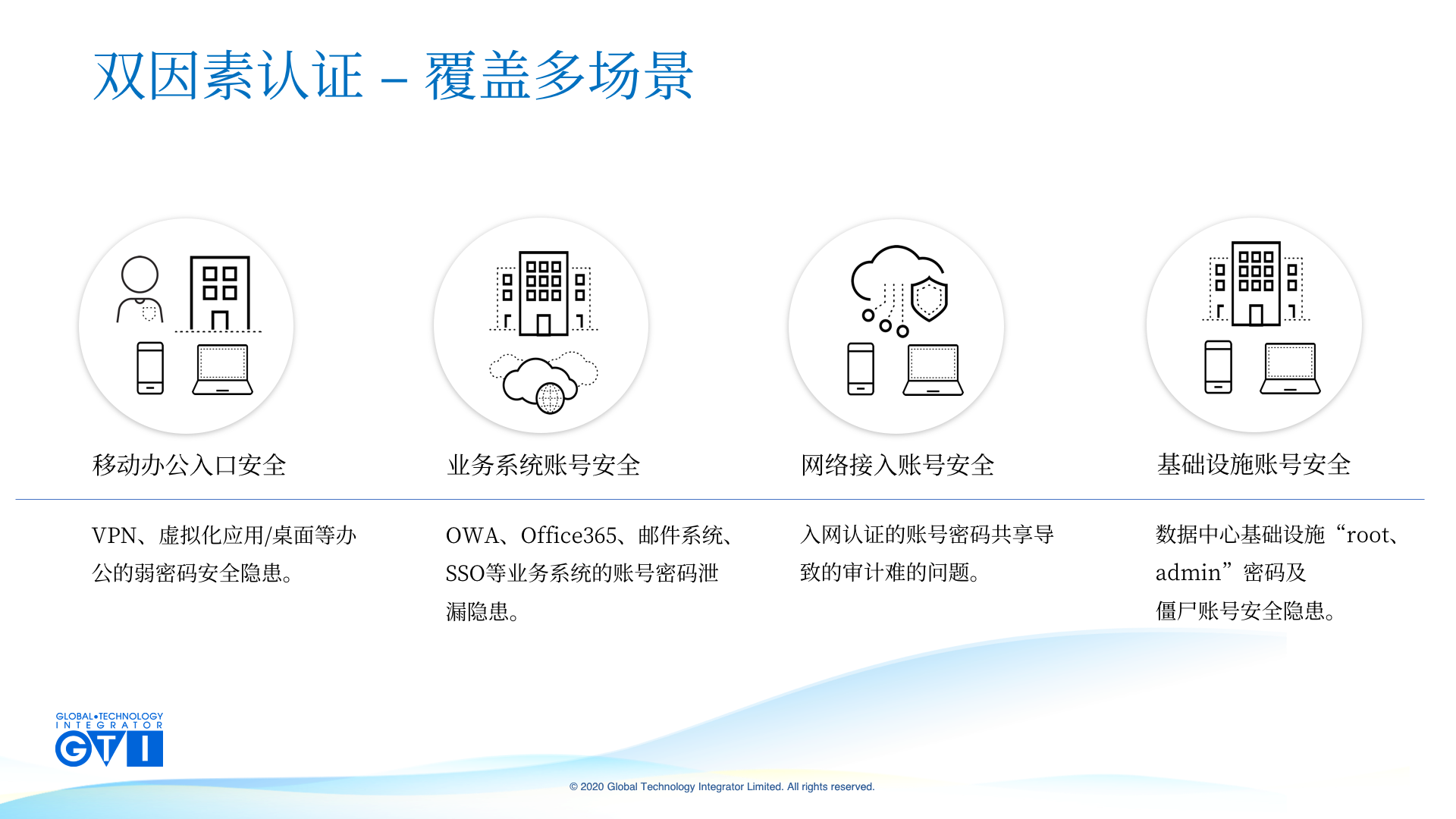 双因素认证 – 覆盖多场景

移动办公入口安全

VPN、虚拟化应用/桌面等办公的弱密码安全隐患。

业务系统账号安全

OWA、Office365、邮件系统、SSO等业务系统的账号密码泄漏隐患。

网络接入账号安全

入网认证的账号密码共享导致的审计难的问题。

基础设施账号安全

数据中心基础设施“root、admin”密码及僵尸账号安全隐患。

GLOBAL•TECHNOLOGY INTEGRATOR GTI

© 2020 Global Technology Integrator Limited. All rights reserved.